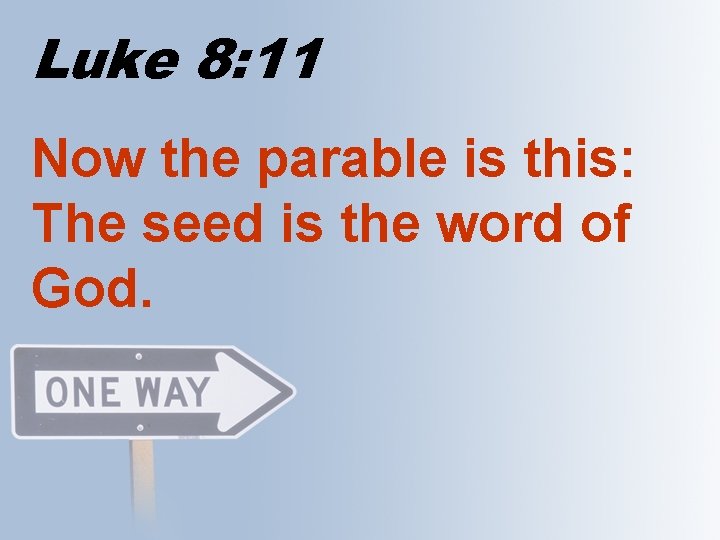 Luke 8:11

Now the parable is this: The seed is the word of God.

ONE WAY